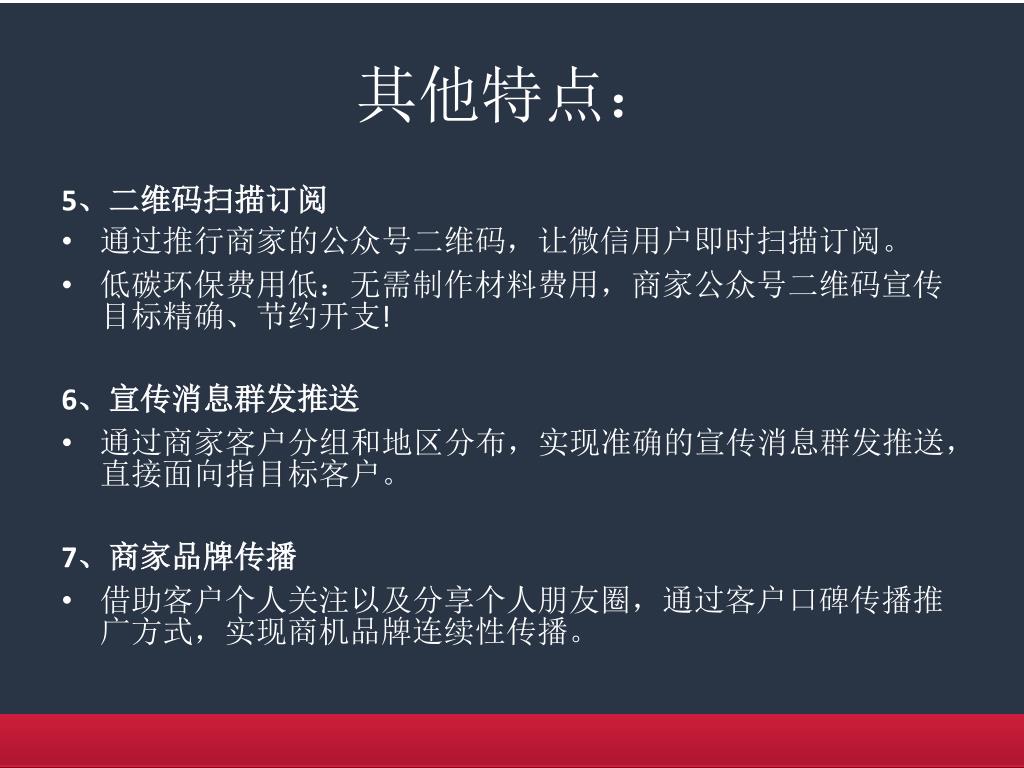 其他特点：

5、二维码扫描订阅

• 通过推行商家的公众号二维码，让微信用户即时扫描订阅。

• 低碳环保费用低：无需制作材料费用，商家公众号二维码宣传目标精确、节约开支!

6、宣传消息群发推送

• 通过商家客户分组和地区分布，实现准确的宣传消息群发推送，直接面向指目标客户。

7、商家品牌传播

• 借助客户个人关注以及分享个人朋友圈，通过客户口碑传播推广方式，实现商机品牌连续性传播。